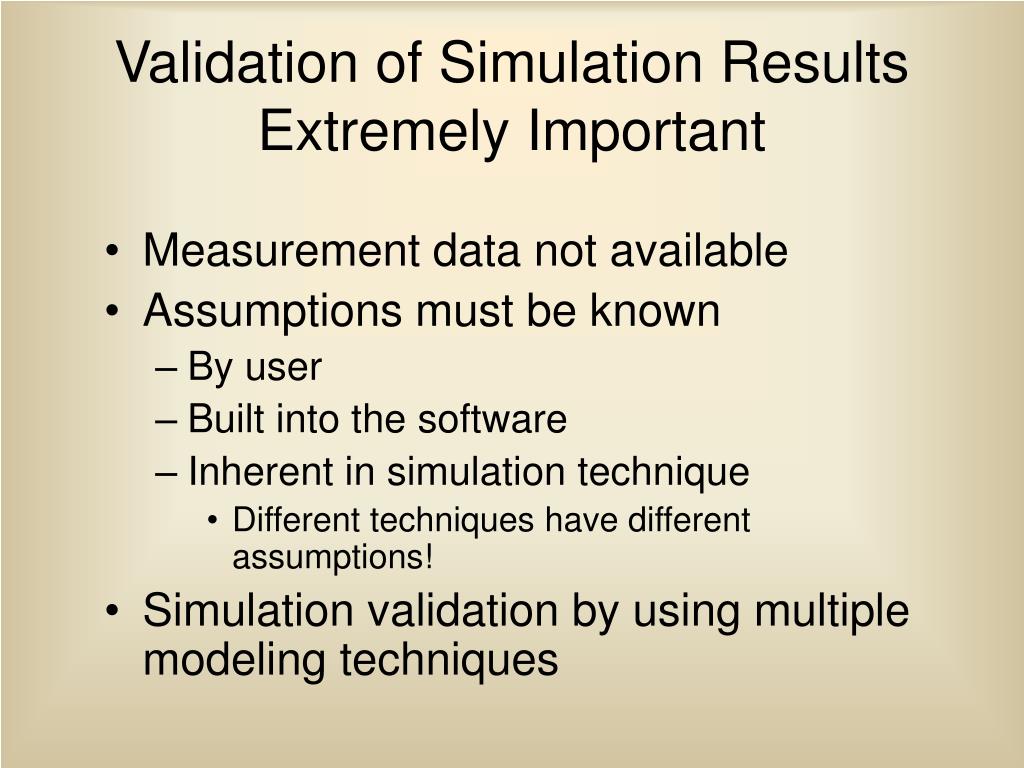 Validation of Simulation Results Extremely Important

• Measurement data not available
• Assumptions must be known
– By user
– Built into the software
– Inherent in simulation technique
• Different techniques have different assumptions!
• Simulation validation by using multiple modeling techniques